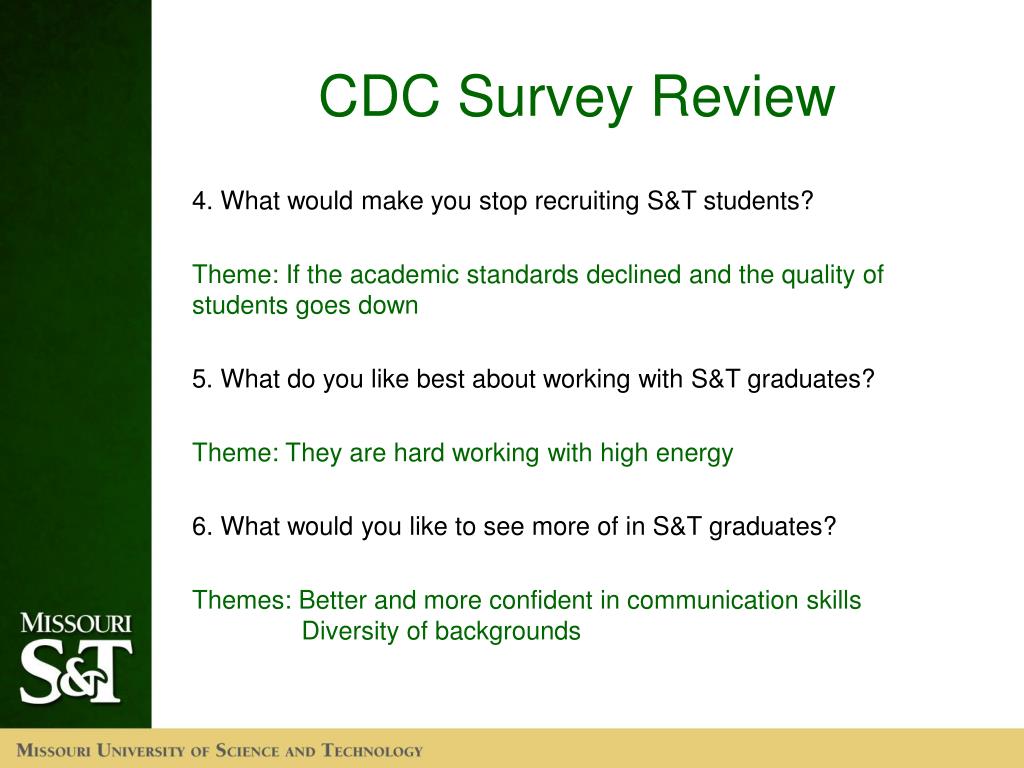 CDC Survey Review

4. What would make you stop recruiting S&T students?

Theme: If the academic standards declined and the quality of students goes down

5. What do you like best about working with S&T graduates?

Theme: They are hard working with high energy

6. What would you like to see more of in S&T graduates?

Themes: Better and more confident in communication skills
Diversity of backgrounds

MISSOURI
S&T

MISSOURI UNIVERSITY OF SCIENCE AND TECHNOLOGY